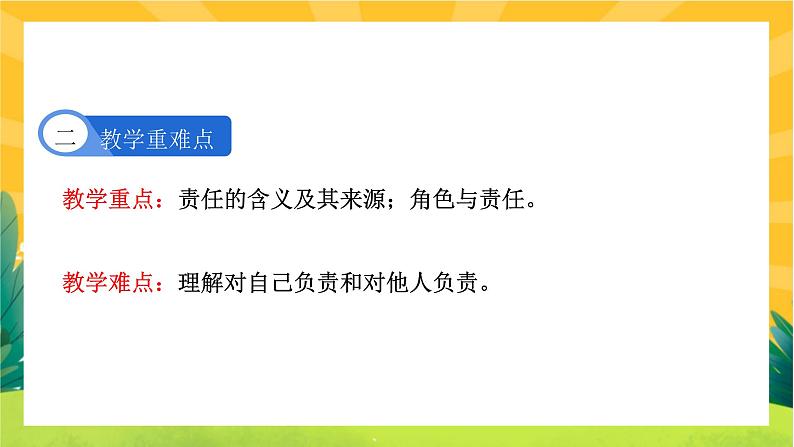 二 教学重难点

教学重点：责任的含义及其来源；角色与责任。

教学难点：理解对自己负责和对他人负责。